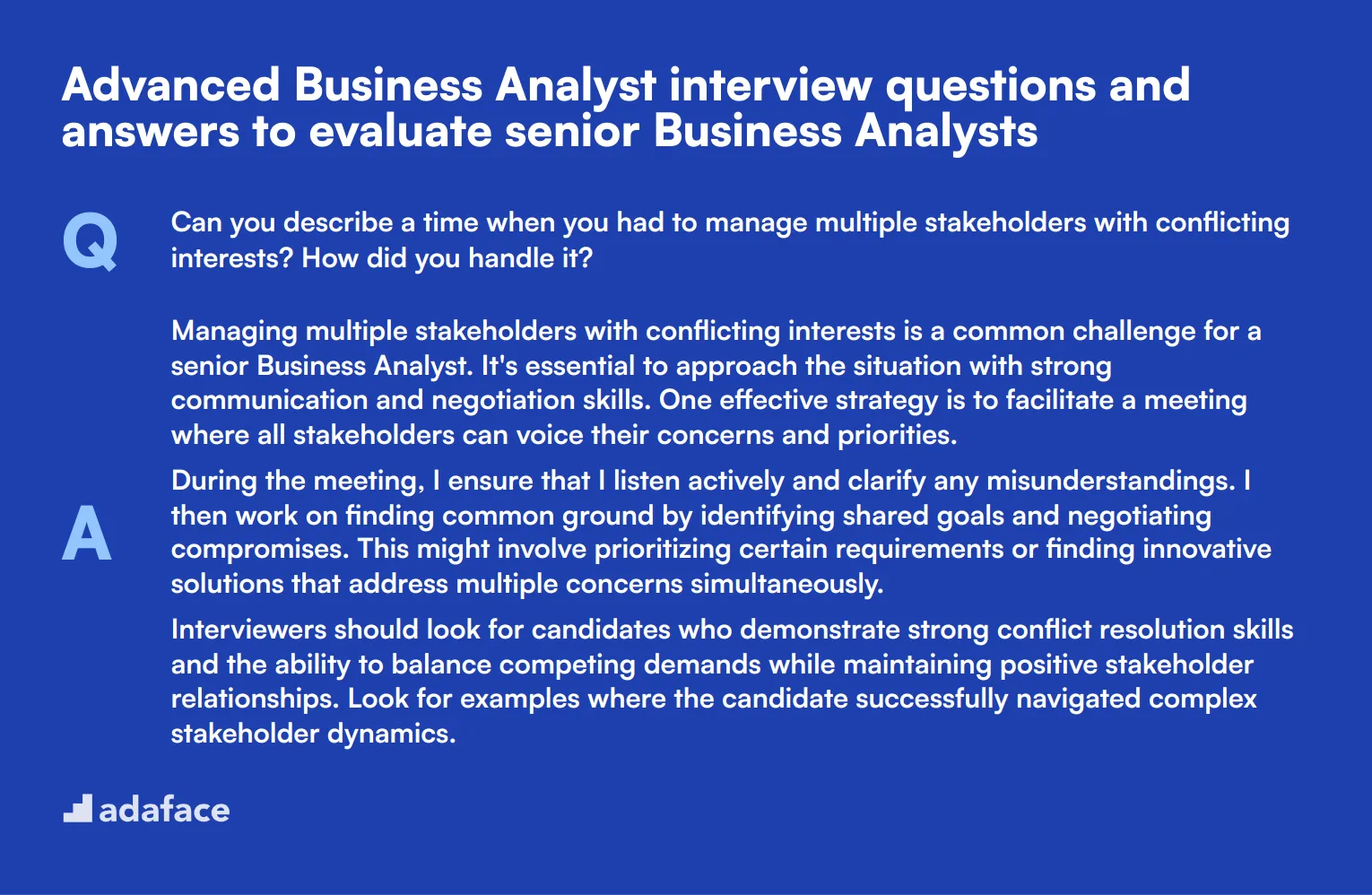 Advanced Business Analyst interview questions and answers to evaluate senior Business Analysts

Q

Can you describe a time when you had to manage multiple stakeholders with conflicting interests? How did you handle it?

A

Managing multiple stakeholders with conflicting interests is a common challenge for a senior Business Analyst. It's essential to approach the situation with strong communication and negotiation skills. One effective strategy is to facilitate a meeting where all stakeholders can voice their concerns and priorities.

During the meeting, I ensure that I listen actively and clarify any misunderstandings. I then work on finding common ground by identifying shared goals and negotiating compromises. This might involve prioritizing certain requirements or finding innovative solutions that address multiple concerns simultaneously.

Interviewers should look for candidates who demonstrate strong conflict resolution skills and the ability to balance competing demands while maintaining positive stakeholder relationships. Look for examples where the candidate successfully navigated complex stakeholder dynamics.

adaface